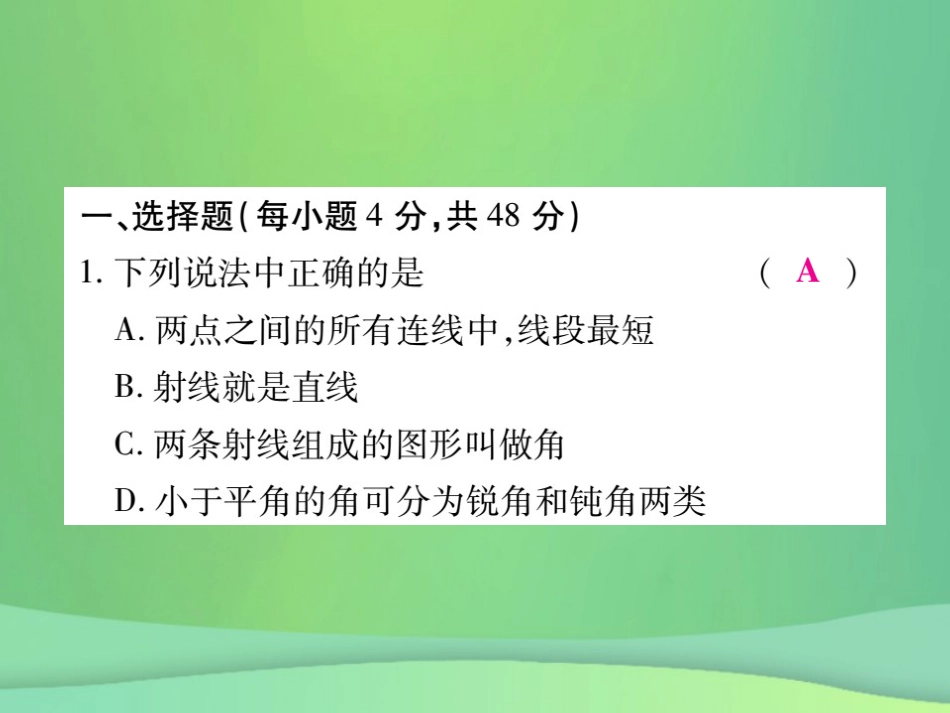 一、选择题(每小题 4 分,共 48 分)

1. 下列说法中正确的是 ( A )

A. 两点之间的所有连线中,线段最短

B. 射线就是直线

C. 两条射线组成的图形叫做角

D. 小于平角的角可分为锐角和钝角两类